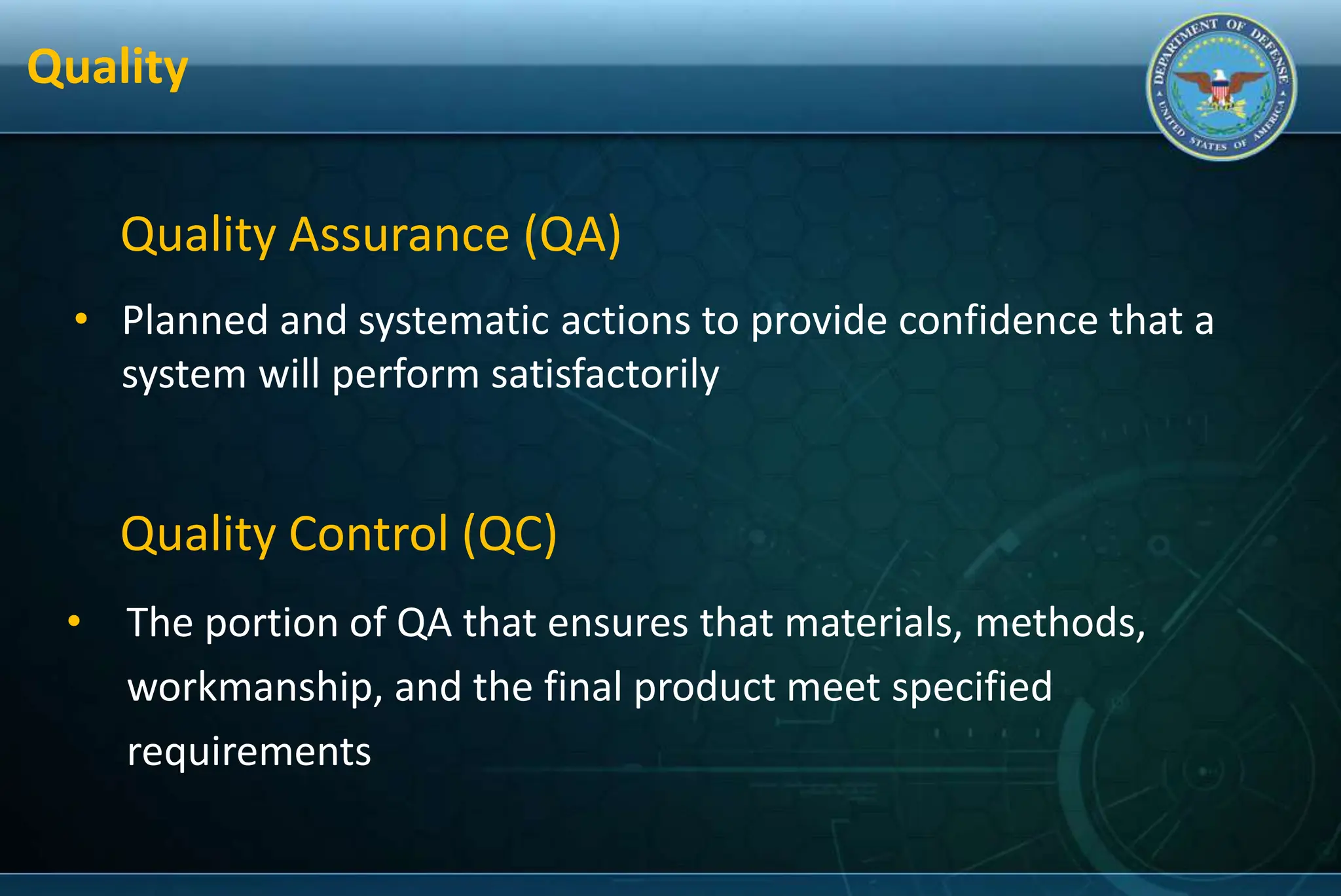 Quality

DEPARTMENT OF DEFENSE
UNITED STATES OF AMERICA

Quality Assurance (QA)

• Planned and systematic actions to provide confidence that a system will perform satisfactorily

Quality Control (QC)

• The portion of QA that ensures that materials, methods, workmanship, and the final product meet specified requirements